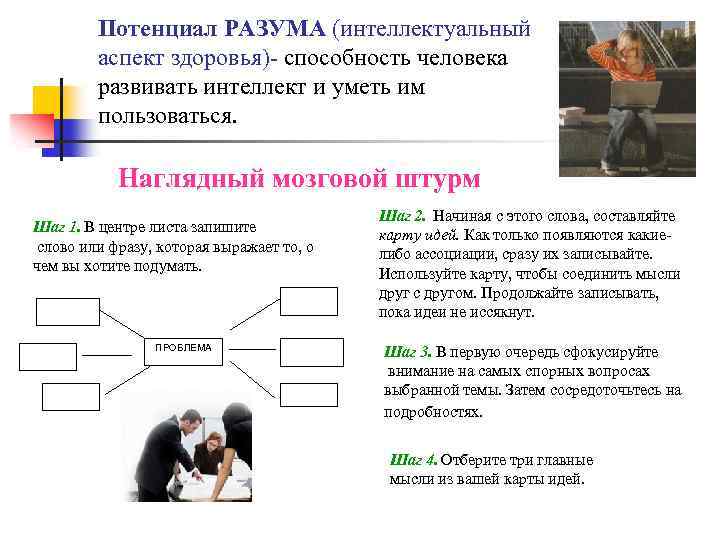 Потенциал РАЗУМА (интеллектуальный аспект здоровья)- способность человека развивать интеллект и уметь им пользоваться.

Наглядный мозговой штурм

Шаг 1. В центре листа запишите слово или фразу, которая выражает то, о чем вы хотите подумать.

ПРОБЛЕМА

Шаг 2. Начиная с этого слова, составляйте карту идей. Как только появляются какие-либо ассоциации, сразу их записывайте. Используйте карту, чтобы соединить мысли друг с другом. Продолжайте записывать, пока идеи не иссякнут.

Шаг 3. В первую очередь сфокусируйте внимание на самых спорных вопросах выбранной темы. Затем сосредоточьтесь на подробностях.

Шаг 4. Отберите три главные мысли из вашей карты идей.